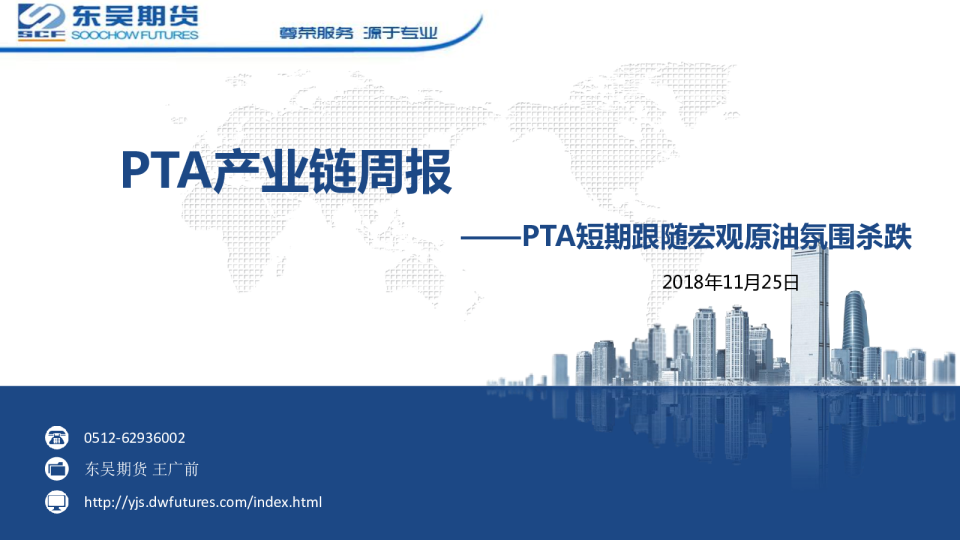 SCF 东吴期货 SOOCHOW FUTURES

尊荣服务 源于专业

PTA产业链周报

——PTA短期跟随宏观原油氛围杀跌

2018年11月25日

0512-62936002

东吴期货 王广前

http://yjs.dwfutures.com/index.html